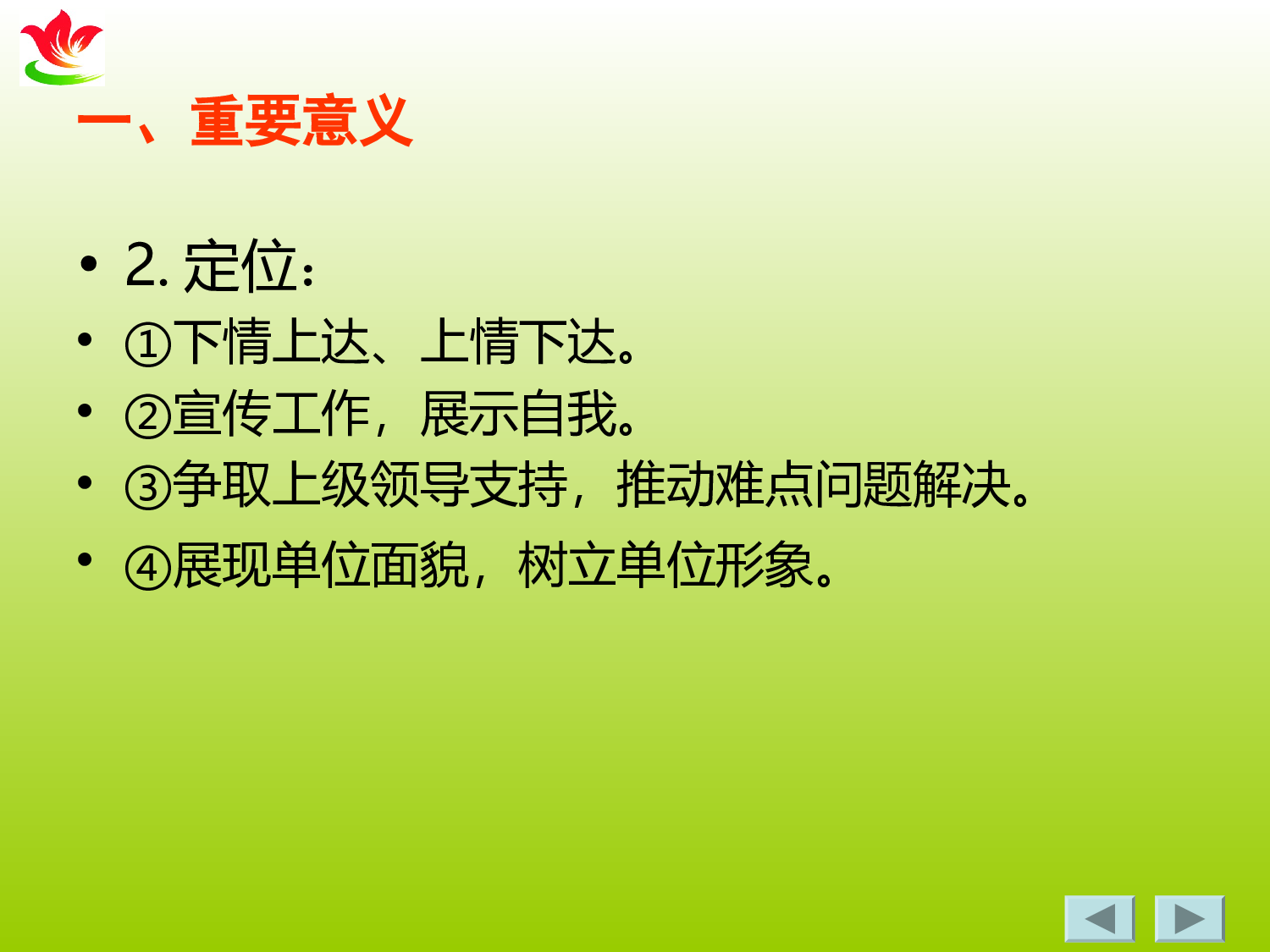 一、重要意义

• 2. 定位：
• ①下情上达、上情下达。
• ②宣传工作，展示自我。
• ③争取上级领导支持，推动难点问题解决。
• ④展现单位面貌，树立单位形象。